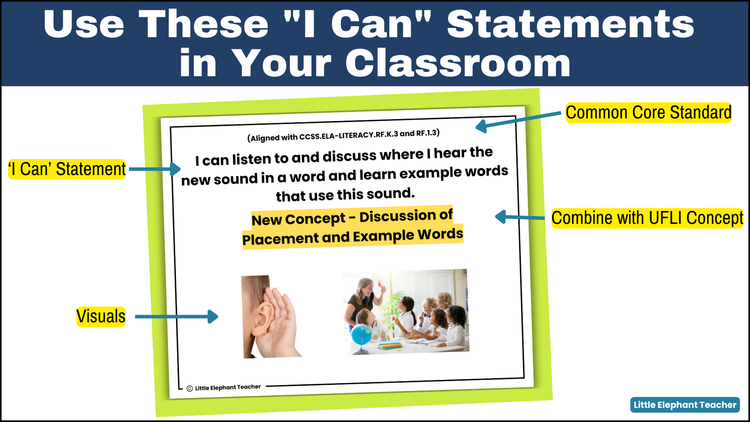 Use These "I Can" Statements in Your Classroom

Common Core Standard

(Aligned with CCSS.ELA-LITERACY.RF.K.3 and RF.1.3)

'I Can' Statement

I can listen to and discuss where I hear the new sound in a word and learn example words that use this sound.

New Concept - Discussion of Placement and Example Words

Combine with UFLI Concept

Visuals

© Little Elephant Teacher

Little Elephant Teacher